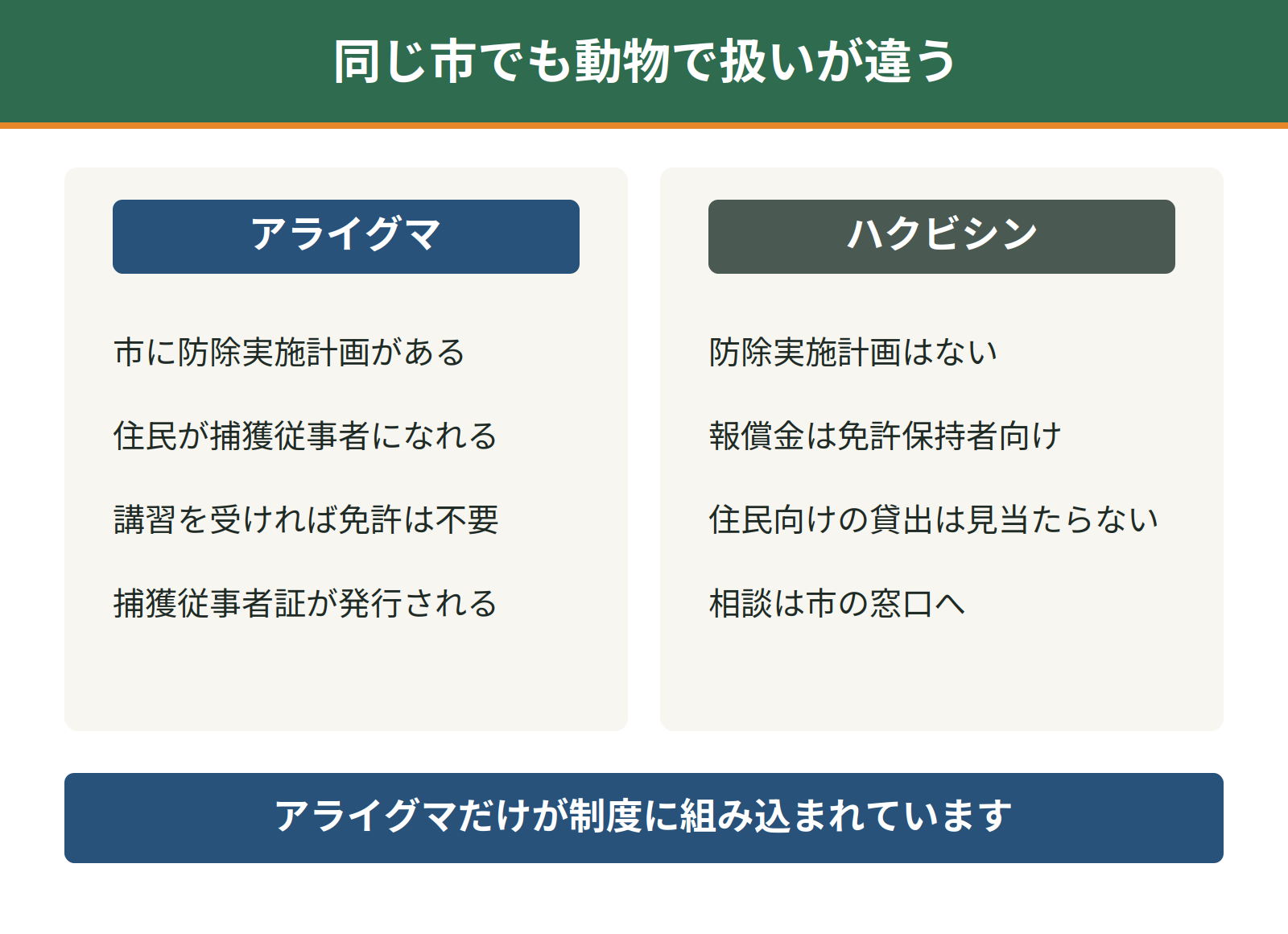 同じ市でも動物で扱いが違う

アライグマ

市に防除実施計画がある

住民が捕獲従事者になれる

講習を受ければ免許は不要

捕獲従事者証が発行される

ハクビシン

防除実施計画はない

報償金は免許保持者向け

住民向けの貸出は見当たらない

相談は市の窓口へ

アライグマだけが制度に組み込まれています